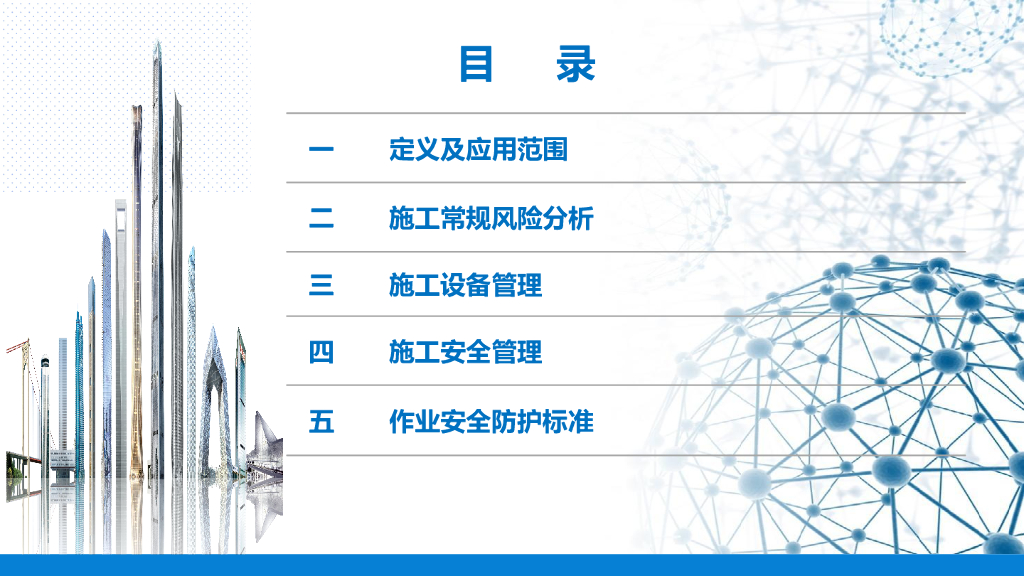 目 录

一 定义及应用范围

二 施工常规风险分析

三 施工设备管理

四 施工安全管理

五 作业安全防护标准